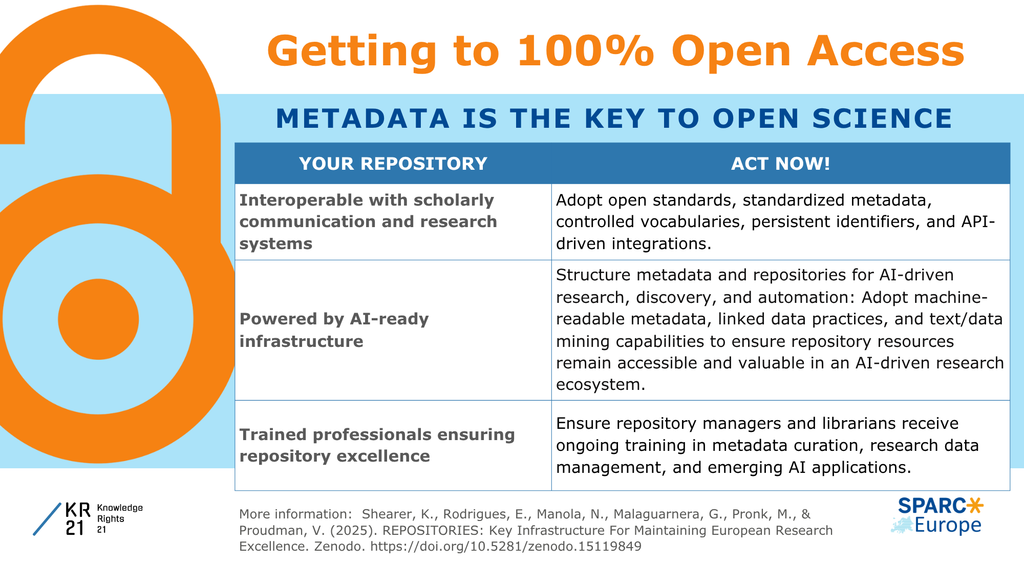 Getting to 100% Open Access

METADATA IS THE KEY TO OPEN SCIENCE

| YOUR REPOSITORY | ACT NOW! |
|---|---|
| Interoperable with scholarly communication and research systems | Adopt open standards, standardized metadata, controlled vocabularies, persistent identifiers, and API-driven integrations. |
| Powered by AI-ready infrastructure | Structure metadata and repositories for AI-driven research, discovery, and automation: Adopt machine-readable metadata, linked data practices, and text/data mining capabilities to ensure repository resources remain accessible and valuable in an AI-driven research ecosystem. |
| Trained professionals ensuring repository excellence | Ensure repository managers and librarians receive ongoing training in metadata curation, research data management, and emerging AI applications. |

KR 21 Knowledge Rights 21

More information: Shearer, K., Rodrigues, E., Manola, N., Malaguarnera, G., Pronk, M., & Proudman, V. (2025). REPOSITORIES: Key Infrastructure For Maintaining European Research Excellence. Zenodo. https://doi.org/10.5281/zenodo.15119849

SPARC Europe